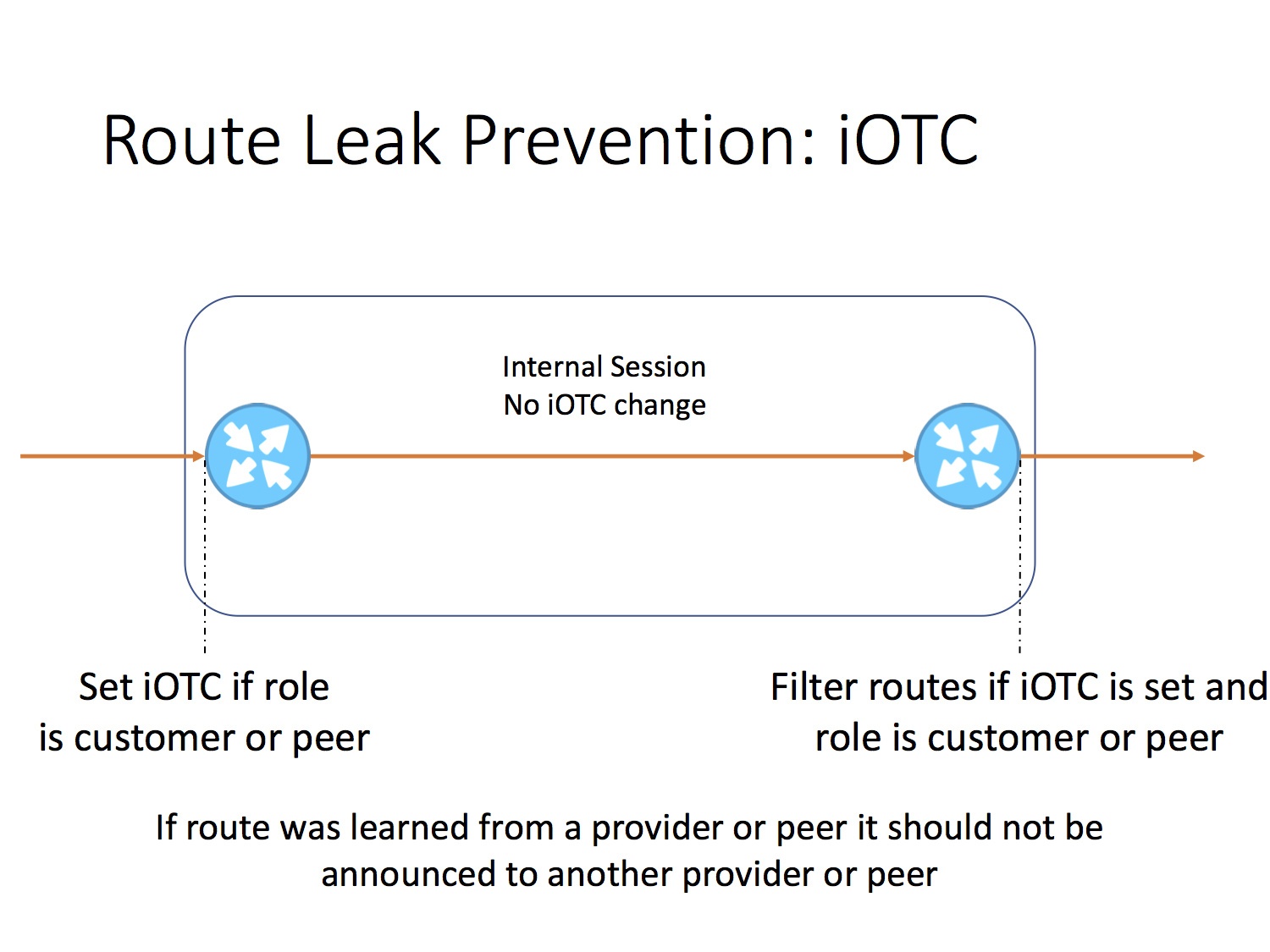 Route Leak Prevention: iOTC

Internal Session
No iOTC change

Set iOTC if role is customer or peer

Filter routes if iOTC is set and role is customer or peer

If route was learned from a provider or peer it should not be announced to another provider or peer